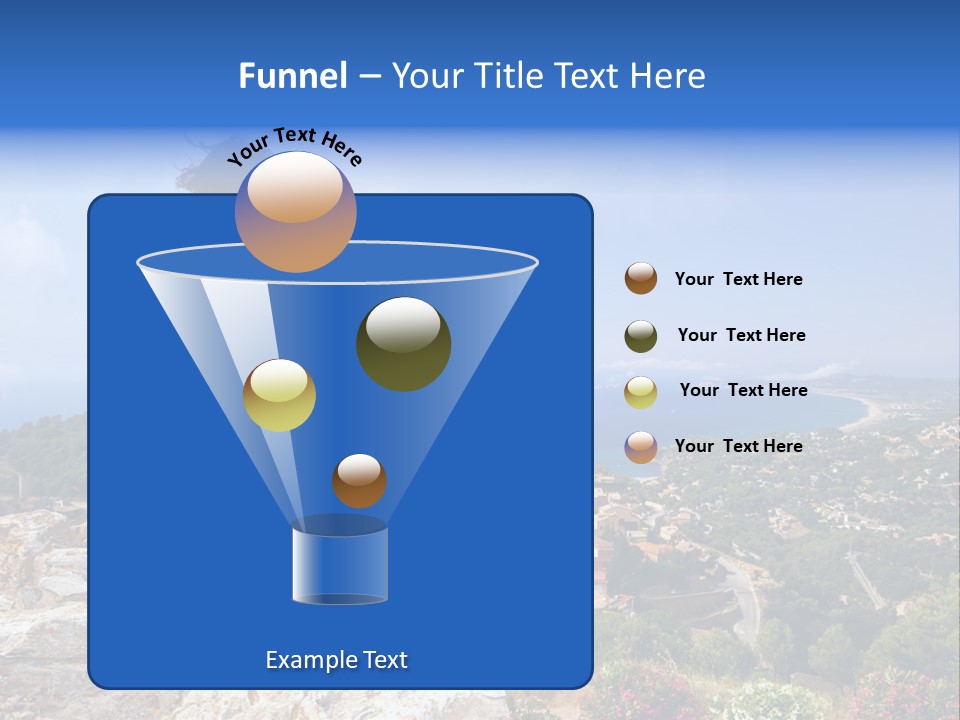 Funnel – Your Title Text Here

Your Text Here

Example Text

Your Text Here

Your Text Here

Your Text Here

Your Text Here